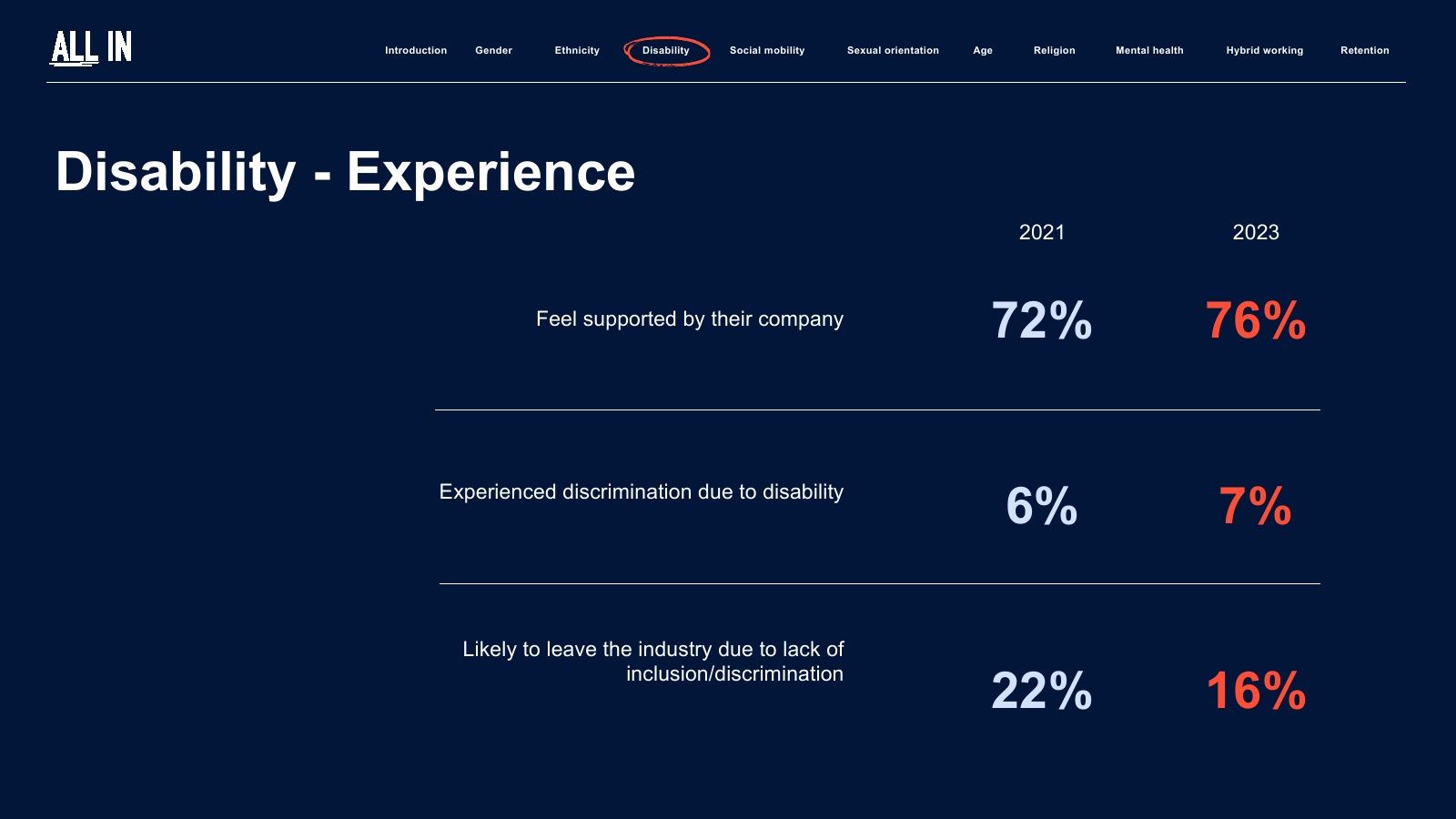 ALL IN

Introduction Gender Ethnicity Disability Social mobility Sexual orientation Age Religion Mental health Hybrid working Retention

Disability - Experience

| | 2021 | 2023 |
|---|---|---|
| Feel supported by their company | 72% | 76% |
| Experienced discrimination due to disability | 6% | 7% |
| Likely to leave the industry due to lack of inclusion/discrimination | 22% | 16% |